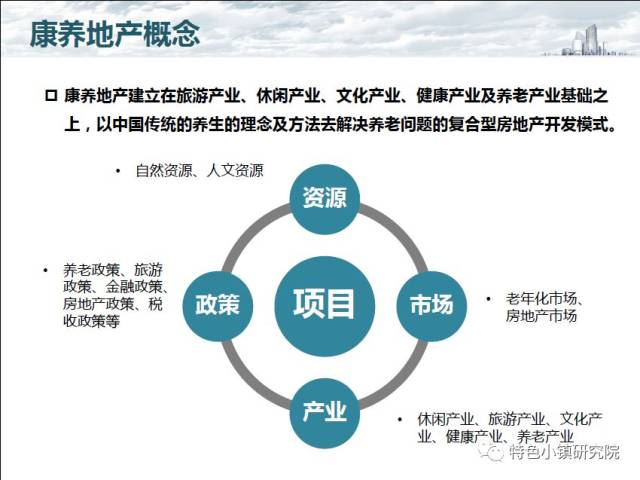 康养地产概念

□ 康养地产建立在旅游产业、休闲产业、文化产业、健康产业及养老产业基础之上，以中国传统的养生的理念及方法去解决养老问题的复合型房地产开发模式。

• 自然资源、人文资源

资源

• 养老政策、旅游政策、金融政策、房地产政策、税收政策等

政策

项目

市场

• 老年化市场、房地产市场

产业

• 休闲产业、旅游产业、文化产业、健康产业、养老产业

特色小镇研究院